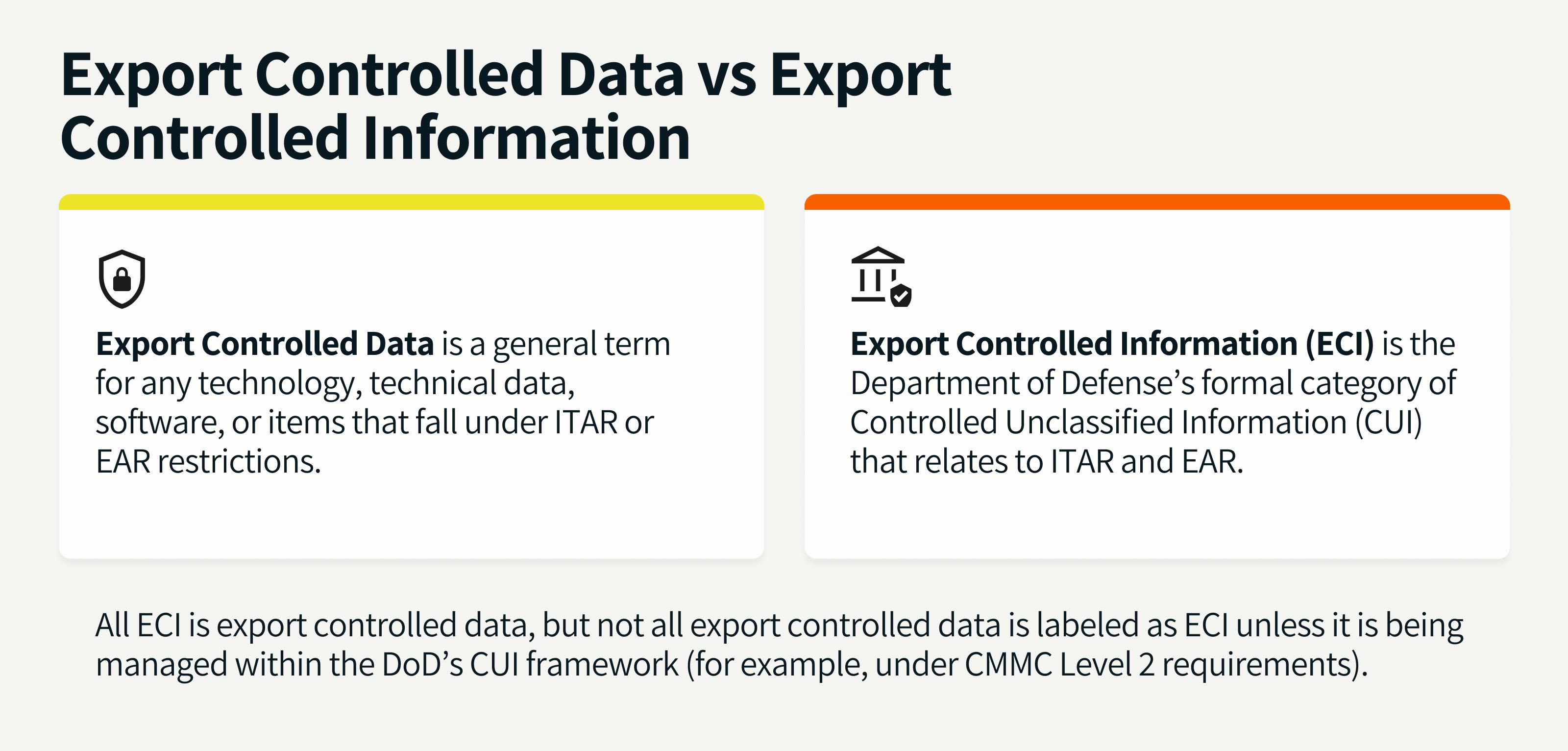 Export Controlled Data vs Export Controlled Information

Export Controlled Data is a general term for any technology, technical data, software, or items that fall under ITAR or EAR restrictions.

Export Controlled Information (ECI) is the Department of Defense's formal category of Controlled Unclassified Information (CUI) that relates to ITAR and EAR.

All ECI is export controlled data, but not all export controlled data is labeled as ECI unless it is being managed within the DoD's CUI framework (for example, under CMMC Level 2 requirements).